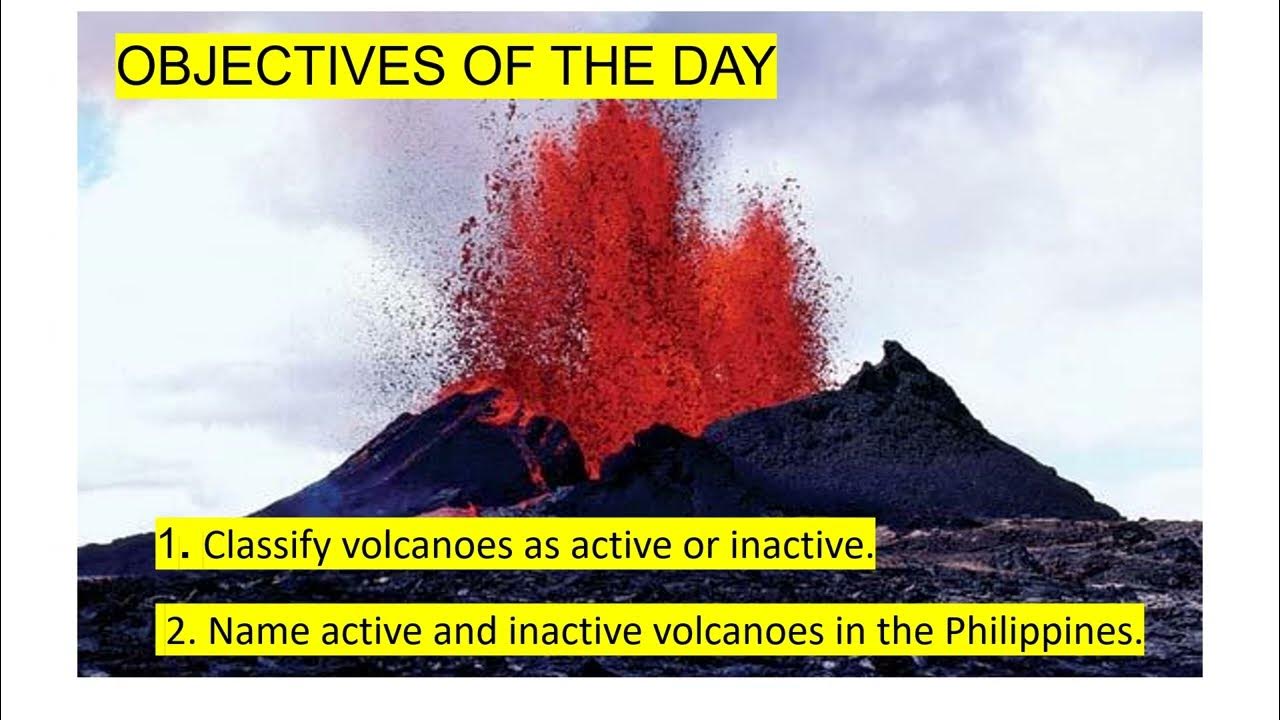 OBJECTIVES OF THE DAY

1. Classify volcanoes as active or inactive.

2. Name active and inactive volcanoes in the Philippines.